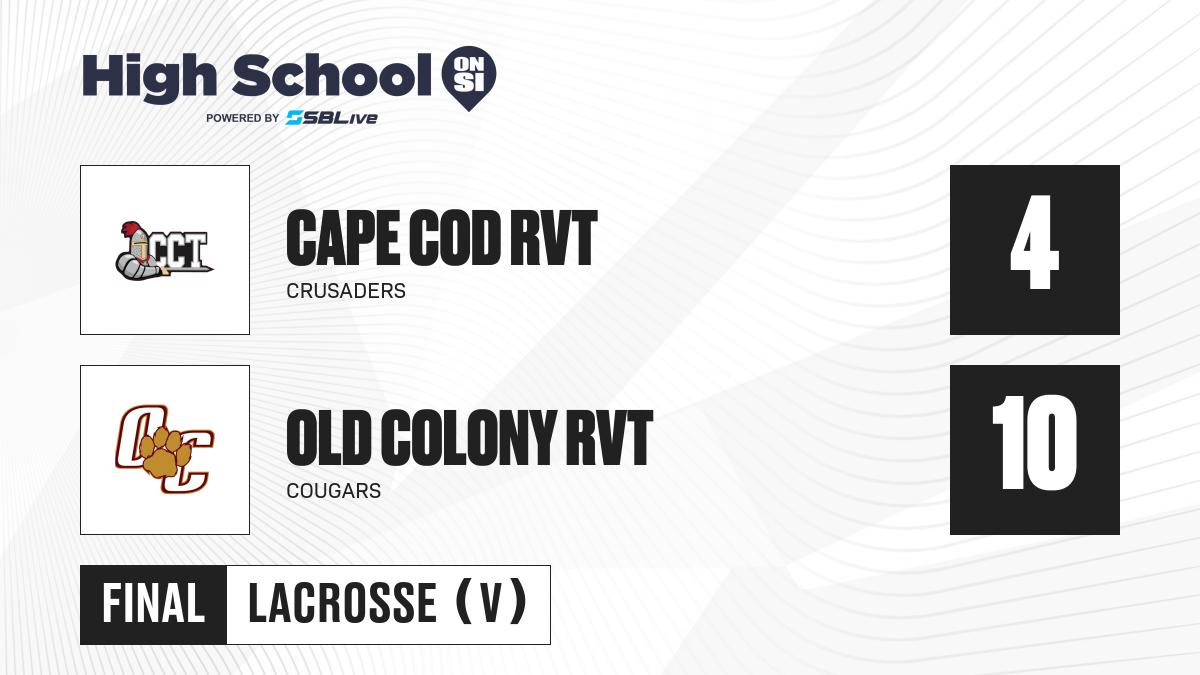 High School ON SI
POWERED BY SBLive

CCT

CAPE COD RVT
CRUSADERS

4

OC

OLD COLONY RVT
COUGARS

10

FINAL LACROSSE (V)